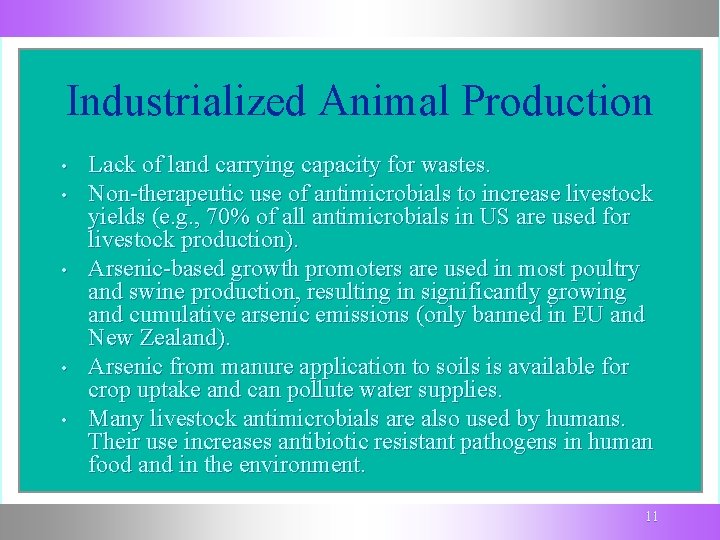 Industrialized Animal Production

• Lack of land carrying capacity for wastes.
• Non-therapeutic use of antimicrobials to increase livestock yields (e.g., 70% of all antimicrobials in US are used for livestock production).
• Arsenic-based growth promoters are used in most poultry and swine production, resulting in significantly growing and cumulative arsenic emissions (only banned in EU and New Zealand).
• Arsenic from manure application to soils is available for crop uptake and can pollute water supplies.
• Many livestock antimicrobials are also used by humans. Their use increases antibiotic resistant pathogens in human food and in the environment.

11